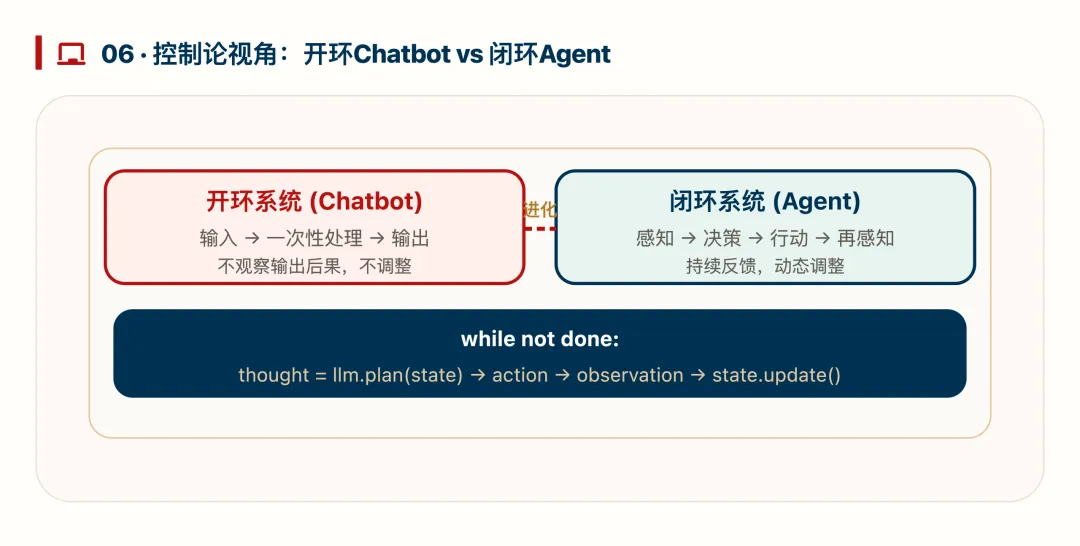 06 · 控制论视角：开环Chatbot vs 闭环Agent

开环系统 (Chatbot)
输入 → 一次性处理 → 输出
不观察输出后果，不调整

进化

闭环系统 (Agent)
感知 → 决策 → 行动 → 再感知
持续反馈，动态调整

while not done:
thought = llm.plan(state) → action → observation → state.update()